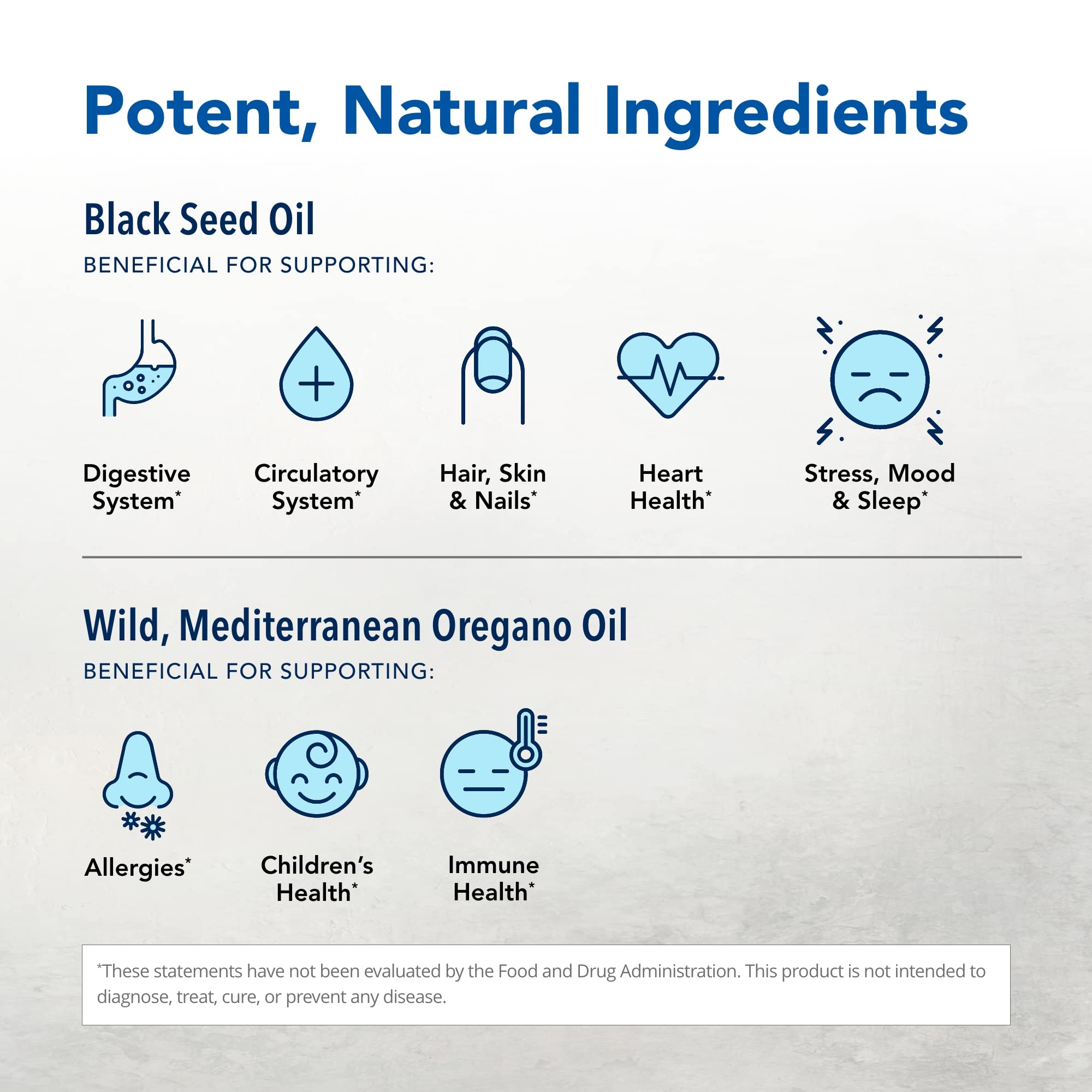 Potent, Natural Ingredients

Black Seed Oil

BENEFICIAL FOR SUPPORTING:

Digestive System*

Circulatory System*

Hair, Skin & Nails*

Heart Health*

Stress, Mood & Sleep*

Wild, Mediterranean Oregano Oil

BENEFICIAL FOR SUPPORTING:

Allergies*

Children's Health*

Immune Health*

*These statements have not been evaluated by the Food and Drug Administration. This product is not intended to diagnose, treat, cure, or prevent any disease.